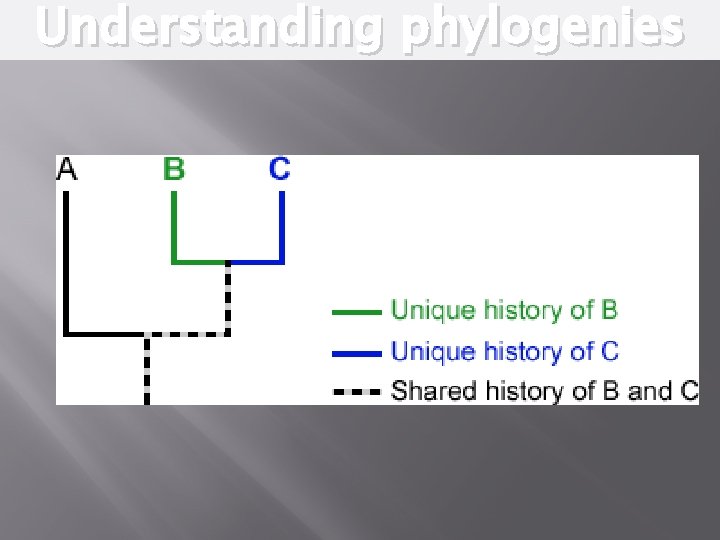 Understanding phylogenies

A B C

Unique history of B
Unique history of C
Shared history of B and C